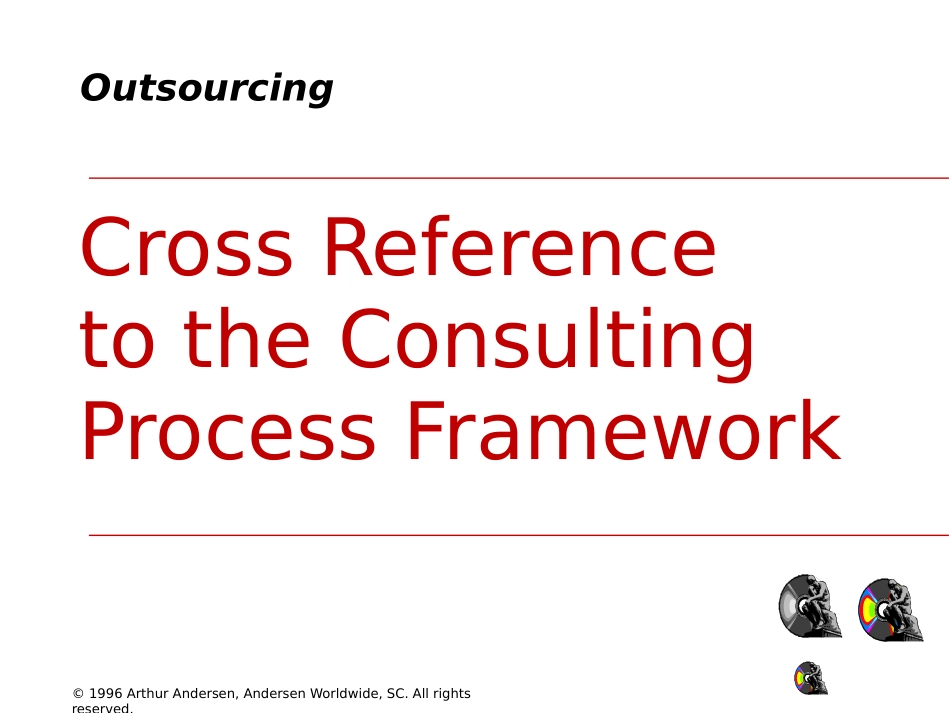 Outsourcing

Cross Reference to the Consulting Process Framework

© 1996 Arthur Andersen, Andersen Worldwide, SC. All rights reserved.